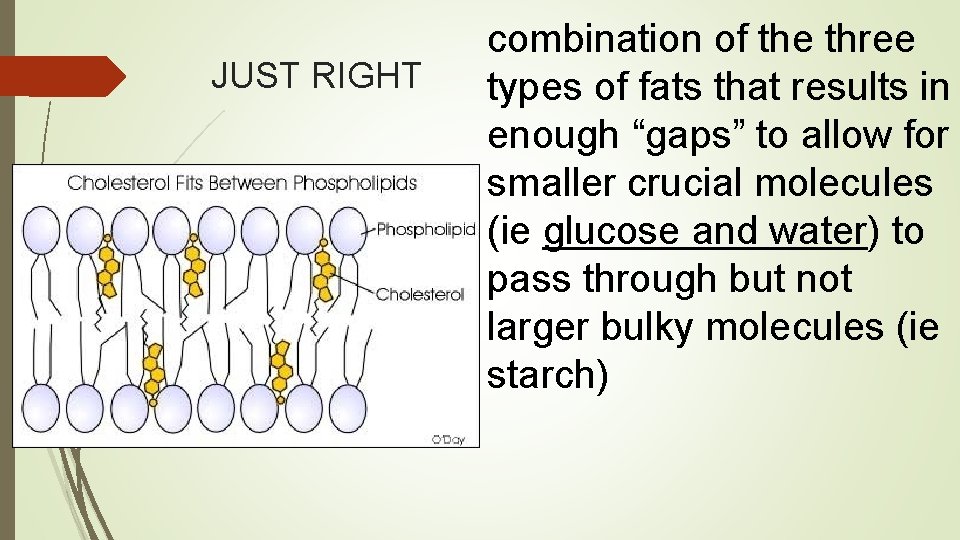 JUST RIGHT

Cholesterol Fits Between Phospholipids

Phospholipid

Cholesterol

O'Day

combination of the three types of fats that results in enough “gaps” to allow for smaller crucial molecules (ie glucose and water) to pass through but not larger bulky molecules (ie starch)